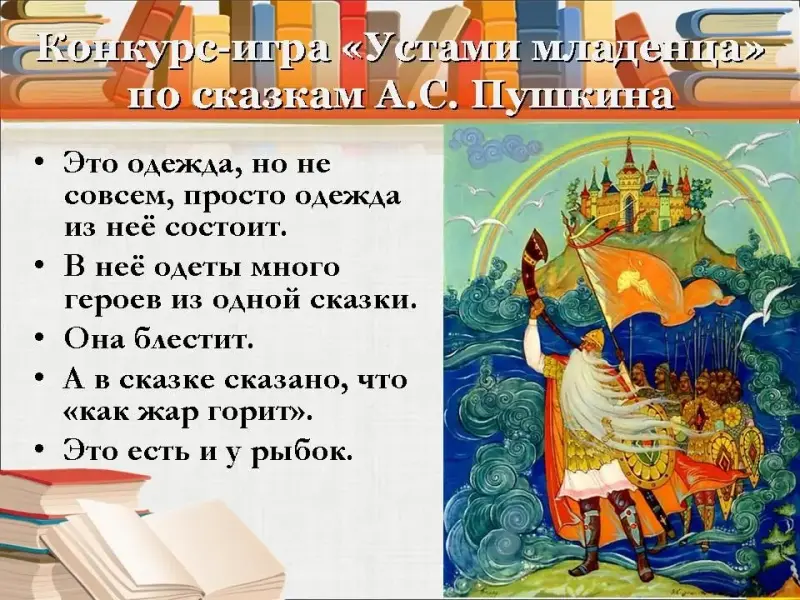 Конкурс-игра «Устами младенца» по сказкам А.С. Пушкина

• Это одежда, но не совсем, просто одежда из неё состоит.
• В неё одеты много героев из одной сказки.
• Она блестит.
• А в сказке сказано, что «как жар горит».
• Это есть и у рыбок.